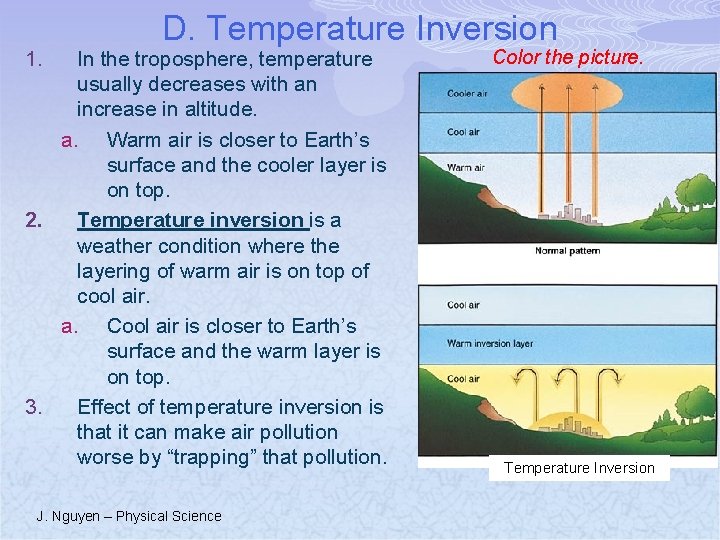 D. Temperature Inversion

1. In the troposphere, temperature usually decreases with an increase in altitude.

a. Warm air is closer to Earth's surface and the cooler layer is on top.

2. Temperature inversion is a weather condition where the layering of warm air is on top of cool air.

a. Cool air is closer to Earth's surface and the warm layer is on top.

3. Effect of temperature inversion is that it can make air pollution worse by "trapping" that pollution.

Color the picture.

Cooler air

Cool air

Warm air

Normal pattern

Cool air

Warm inversion layer

Cool air

Temperature Inversion

J. Nguyen – Physical Science